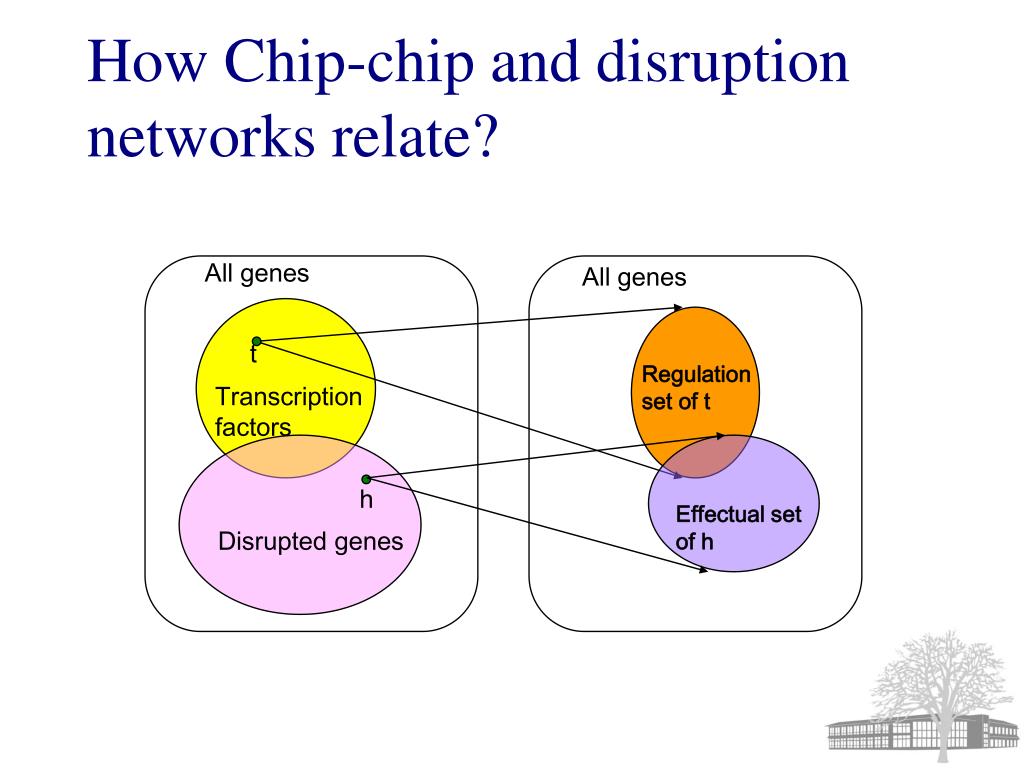 How Chip-chip and disruption networks relate?

All genes

t

Transcription factors

h

Disrupted genes

All genes

Regulation set of t

Effectual set of h